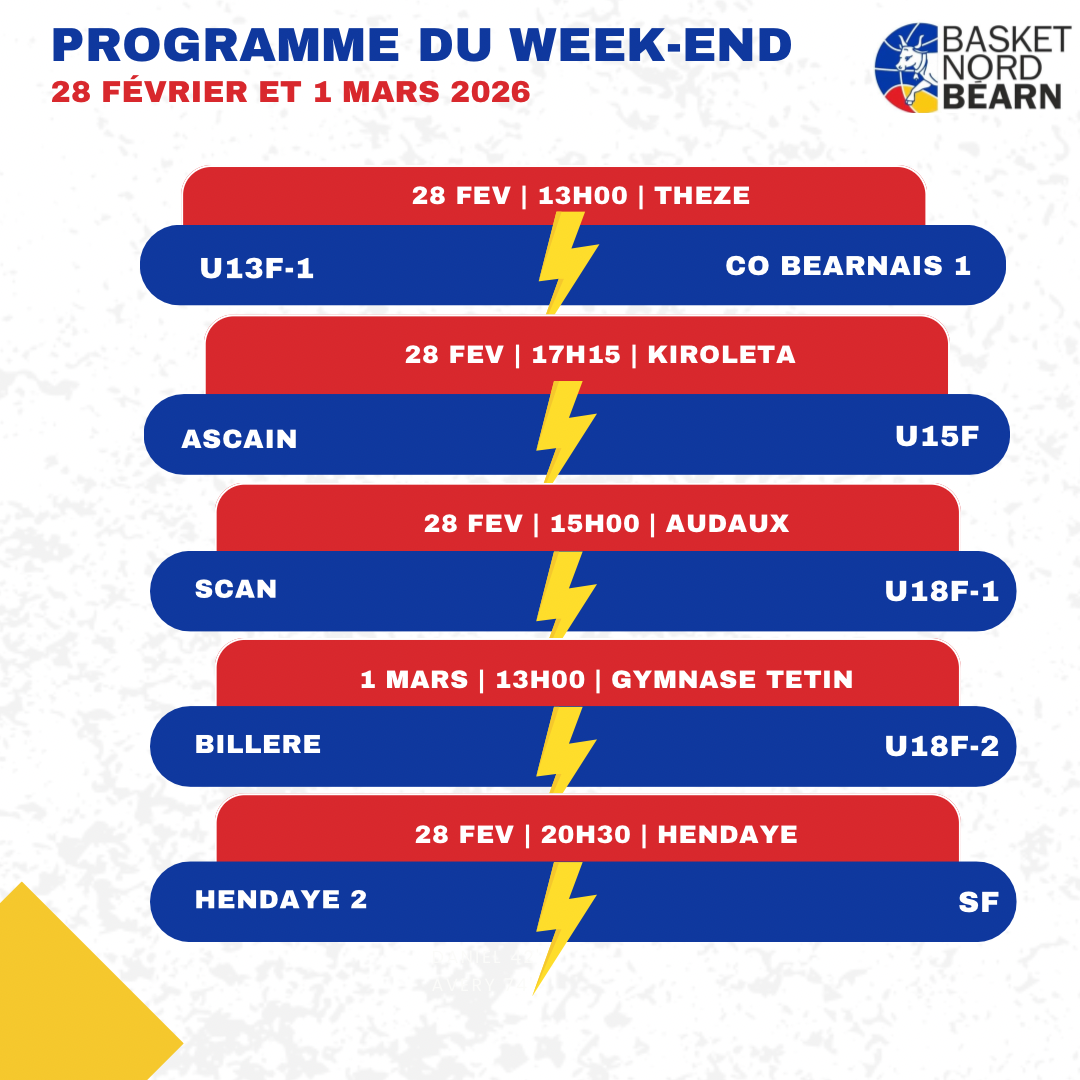 PROGRAMME DU WEEK-END
28 FÉVRIER ET 1 MARS 2026

BASKET NORD BEARN

28 FEV | 13H00 | THEZE
U13F-1
CO BEARNAIS 1

28 FEV | 17H15 | KIROLETA
ASCAIN
U15F

28 FEV | 15H00 | AUDAUX
SCAN
U18F-1

1 MARS | 13H00 | GYMNASE TETIN
BILLERE
U18F-2

28 FEV | 20H30 | HENDAYE
HENDAYE 2
SF